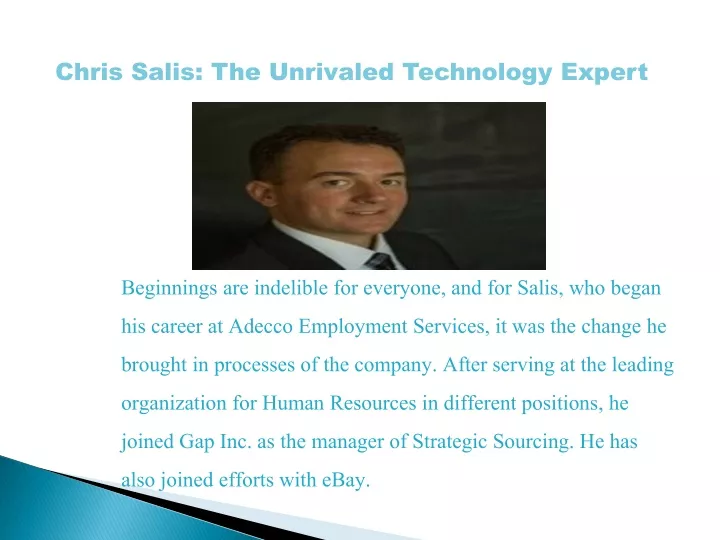 Chris Salis: The Unrivaled Technology Expert

Beginnings are indelible for everyone, and for Salis, who began his career at Adecco Employment Services, it was the change he brought in processes of the company. After serving at the leading organization for Human Resources in different positions, he joined Gap Inc. as the manager of Strategic Sourcing. He has also joined efforts with eBay.